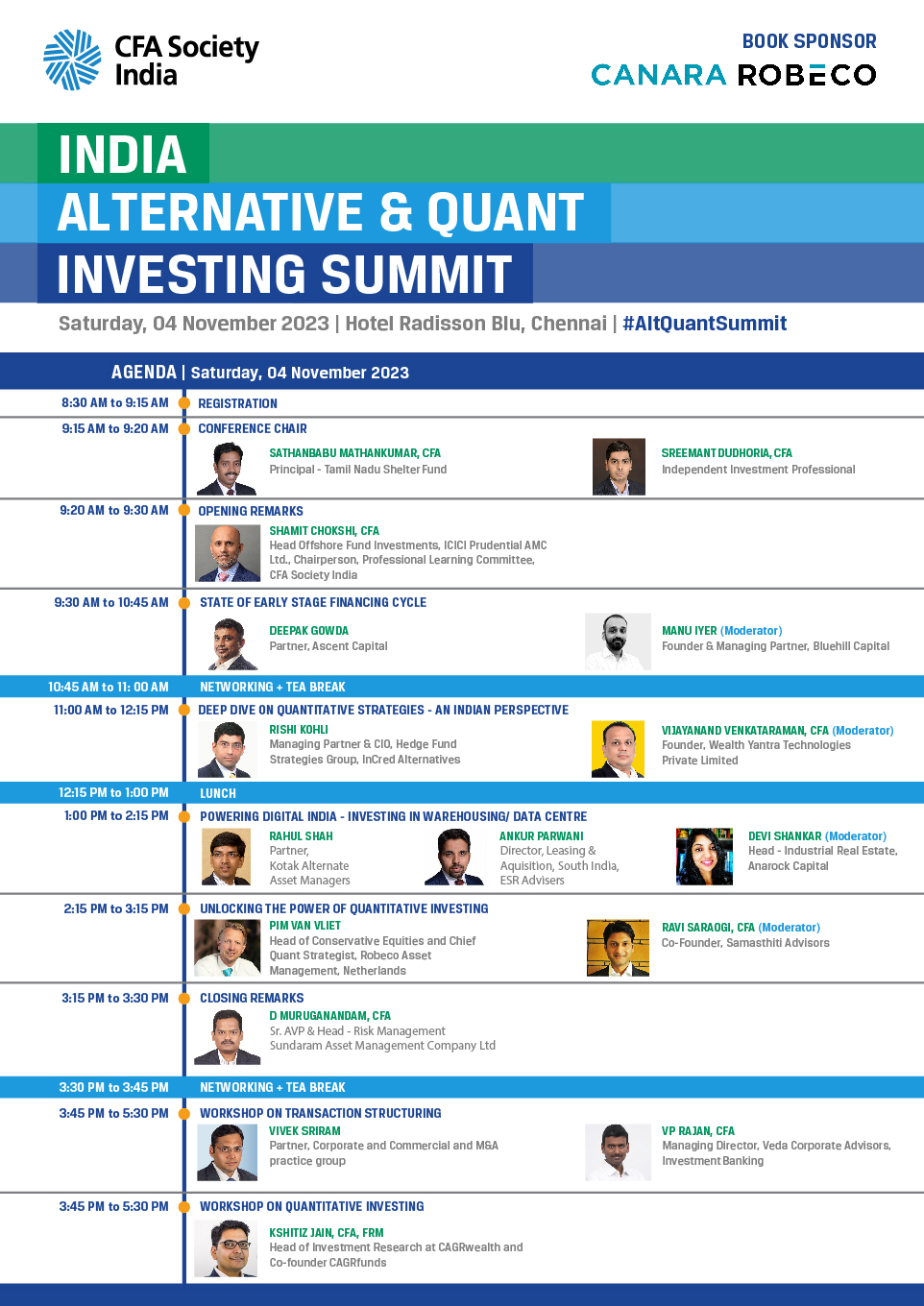 CFA Society India

BOOK SPONSOR
CANARA ROBECO

INDIA
ALTERNATIVE & QUANT
INVESTING SUMMIT

Saturday, 04 November 2023 | Hotel Radisson Blu, Chennai | #AltQuantSummit

AGENDA | Saturday, 04 November 2023

8:30 AM to 9:15 AM
REGISTRATION

9:15 AM to 9:20 AM
CONFERENCE CHAIR
SATHANBABU MATHANKUMAR, CFA
Principal - Tamil Nadu Shelter Fund
SREEMANT DUDHORIA, CFA
Independent Investment Professional

9:20 AM to 9:30 AM
OPENING REMARKS
SHAMIT CHOKSHI, CFA
Head Offshore Fund Investments, ICICI Prudential AMC Ltd., Chairperson, Professional Learning Committee, CFA Society India

9:30 AM to 10:45 AM
STATE OF EARLY STAGE FINANCING CYCLE
DEEPAK GOWDA
Partner, Ascent Capital
MANU IYER (Moderator)
Founder & Managing Partner, Bluehill Capital

10:45 AM to 11: 00 AM
NETWORKING + TEA BREAK

11:00 AM to 12:15 PM
DEEP DIVE ON QUANTITATIVE STRATEGIES - AN INDIAN PERSPECTIVE
RISHI KOHLI
Managing Partner & CIO, Hedge Fund Strategies Group, InCred Alternatives
VIJAYANAND VENKATARAMAN, CFA (Moderator)
Founder, Wealth Yantra Technologies Private Limited

12:15 PM to 1:00 PM
LUNCH

1:00 PM to 2:15 PM
POWERING DIGITAL INDIA - INVESTING IN WAREHOUSING/ DATA CENTRE
RAHUL SHAH
Partner, Kotak Alternate Asset Managers
ANKUR PARWANI
Director, Leasing & Aquisition, South India, ESR Advisers
DEVI SHANKAR (Moderator)
Head - Industrial Real Estate, Anarock Capital

2:15 PM to 3:15 PM
UNLOCKING THE POWER OF QUANTITATIVE INVESTING
PIM VAN VLIET
Head of Conservative Equities and Chief Quant Strategist, Robeco Asset Management, Netherlands
RAVI SARAOGI, CFA (Moderator)
Co-Founder, Samasthiti Advisors

3:15 PM to 3:30 PM
CLOSING REMARKS
D MURUGANANDAM, CFA
Sr. AVP & Head - Risk Management
Sundaram Asset Management Company Ltd

3:30 PM to 3:45 PM
NETWORKING + TEA BREAK

3:45 PM to 5:30 PM
WORKSHOP ON TRANSACTION STRUCTURING
VIVEK SRIRAM
Partner, Corporate and Commercial and M&A practice group
VP RAJAN, CFA
Managing Director, Veda Corporate Advisors, Investment Banking

3:45 PM to 5:30 PM
WORKSHOP ON QUANTITATIVE INVESTING
KSHITIZ JAIN, CFA, FRM
Head of Investment Research at CAGRwealth and Co-founder CAGRfunds